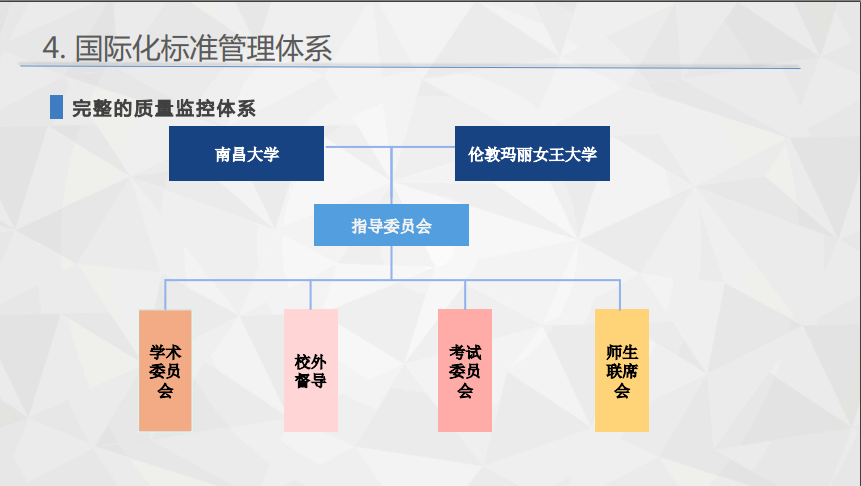 4. 国际化标准管理体系

完整的质量监控体系

南昌大学

伦敦玛丽女王大学

指导委员会

学术委员会

校外督导

考试委员会

师生联席会